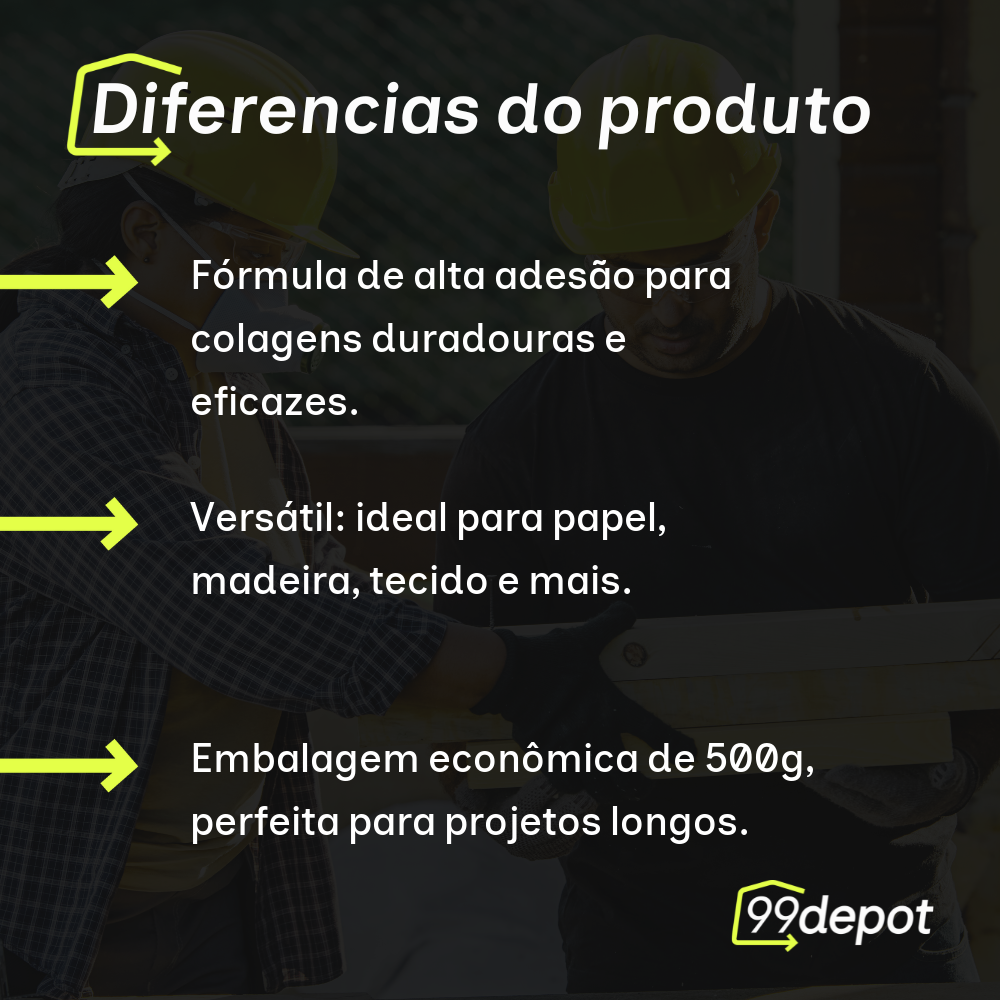 Diferencias do produto

Fórmula de alta adesão para colagens duradouras e eficazes.

Versátil: ideal para papel, madeira, tecido e mais.

Embalagem econômica de 500g, perfeita para projetos longos.

99depot